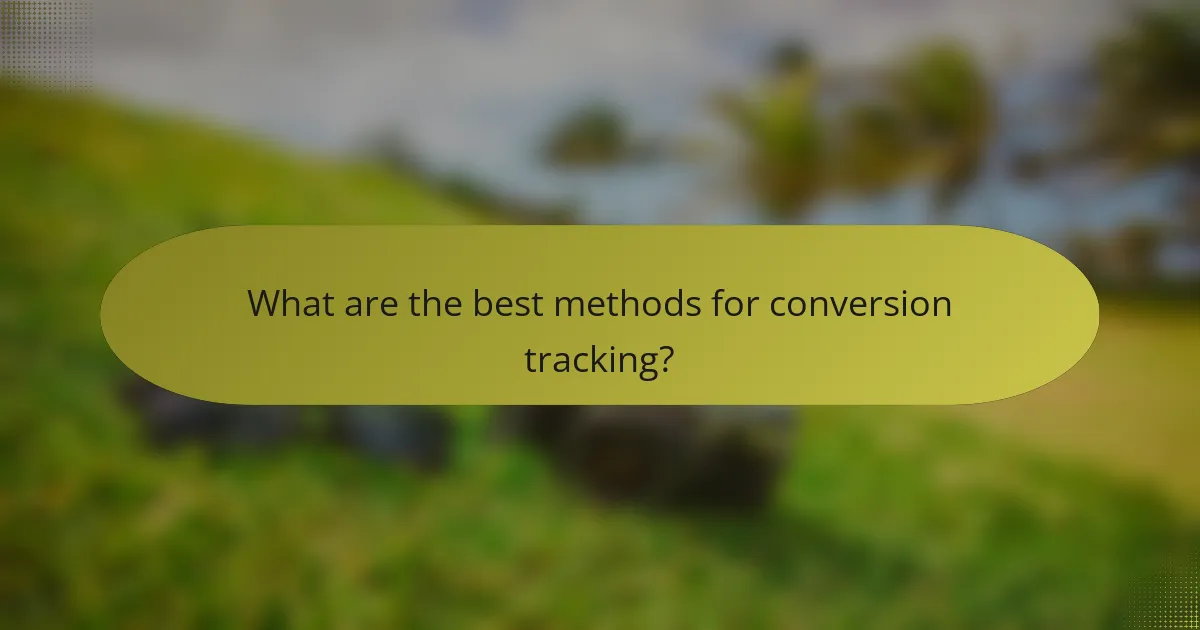 What are the best methods for conversion tracking?